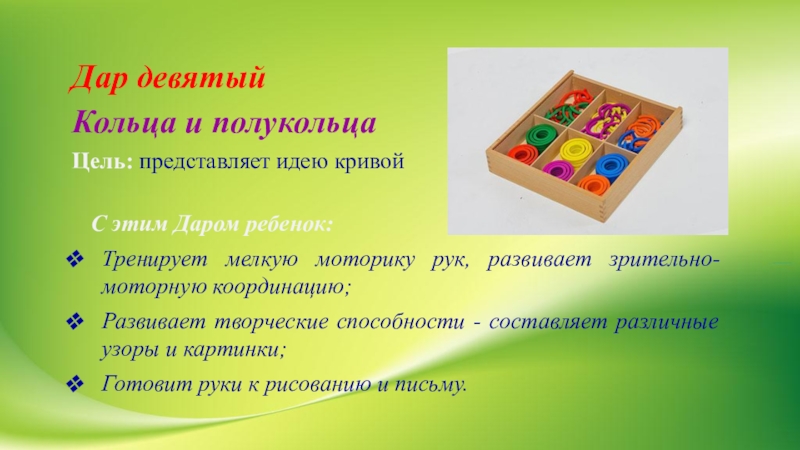 Дар девятый

Кольца и полукольца

Цель: представляет идею кривой

С этим Даром ребенок:

❖ Тренирует мелкую моторику рук, развивает зрительно-моторную координацию;

❖ Развивает творческие способности - составляет различные узоры и картинки;

❖ Готовит руки к рисованию и письму.